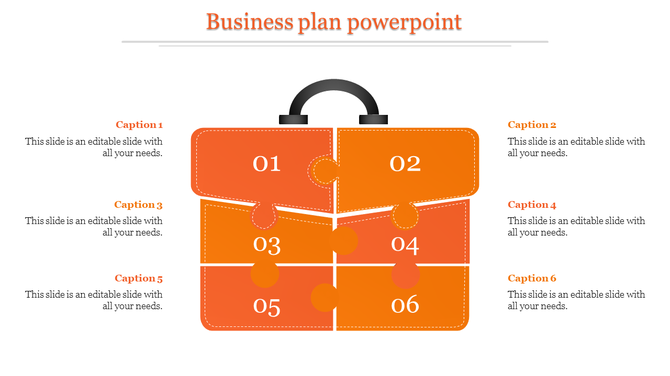 Business plan powerpoint

Caption 1
This slide is an editable slide with all your needs.

Caption 3
This slide is an editable slide with all your needs.

Caption 5
This slide is an editable slide with all your needs.

01

02

03

04

05

06

Caption 2
This slide is an editable slide with all your needs.

Caption 4
This slide is an editable slide with all your needs.

Caption 6
This slide is an editable slide with all your needs.